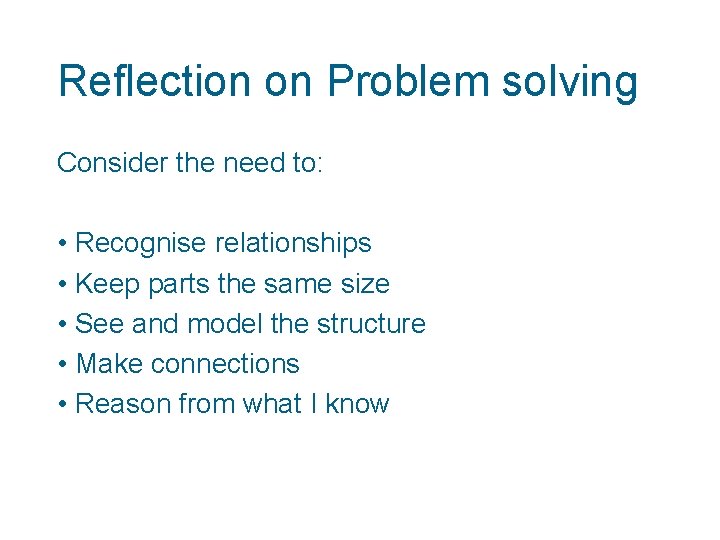 Reflection on Problem solving

Consider the need to:

• Recognise relationships
• Keep parts the same size
• See and model the structure
• Make connections
• Reason from what I know